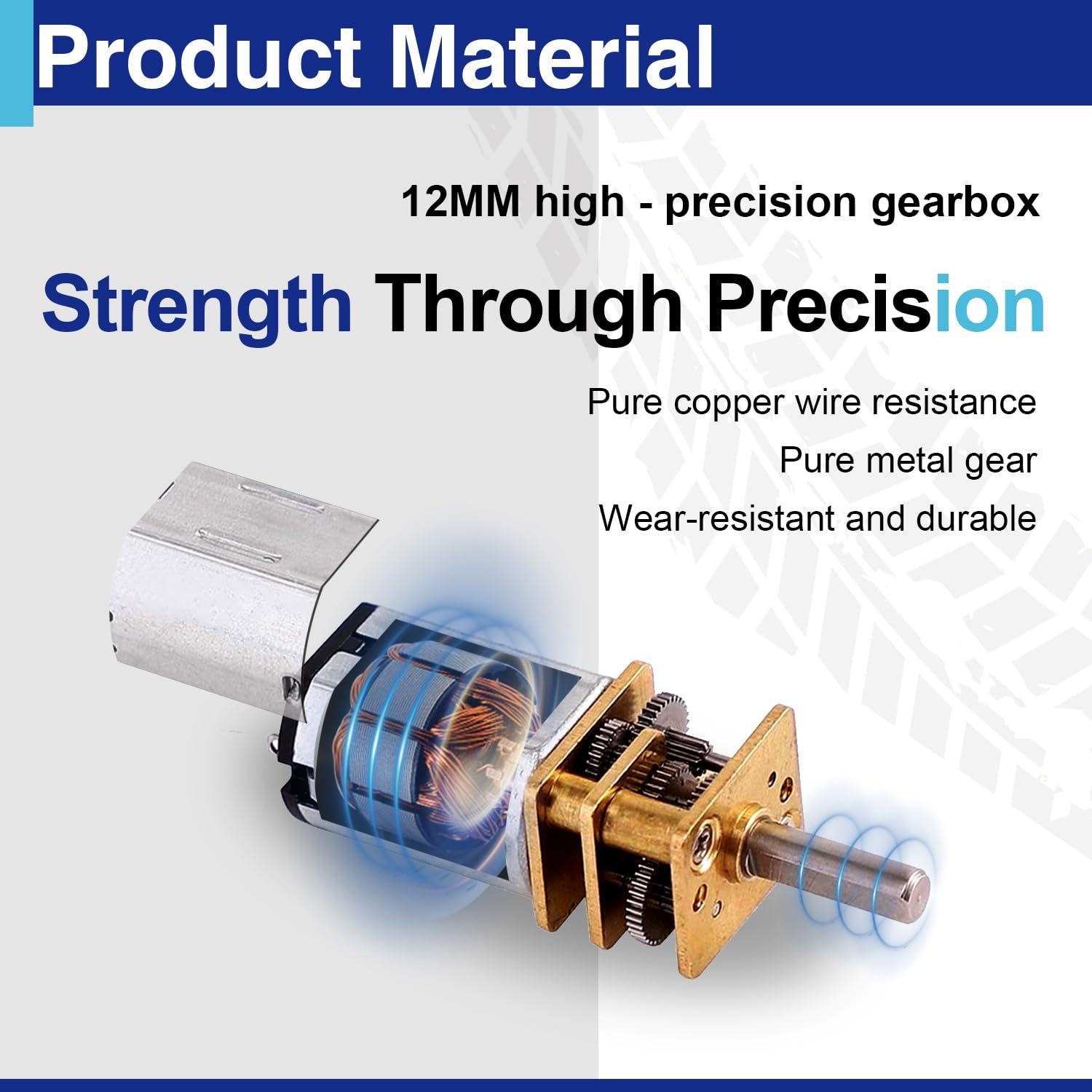 Product Material

12MM high - precision gearbox

Strength Through Precision

Pure copper wire resistance

Pure metal gear

Wear-resistant and durable